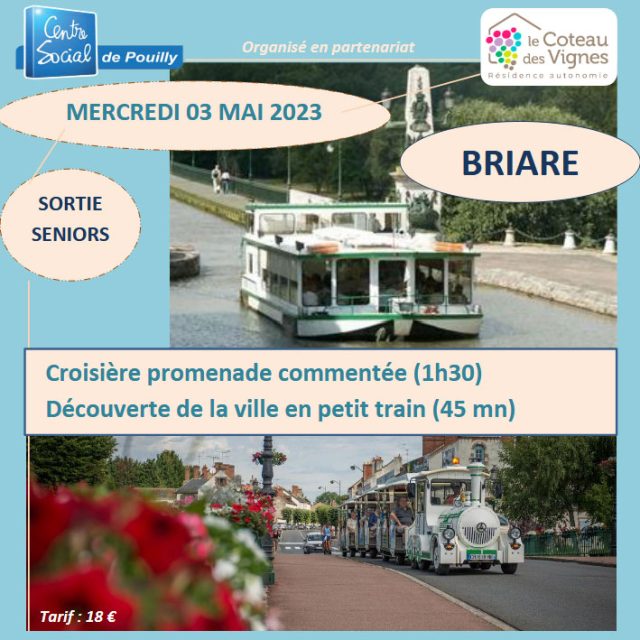 Centre Social de Pouilly

Organisé en partenariat

le Coteau des Vignes
Résidence autonomie

MERCREDI 03 MAI 2023

BRIARE

SORTIE SENIORS

Croisière promenade commentée (1h30)
Découverte de la ville en petit train (45 mn)

Tarif : 18 €